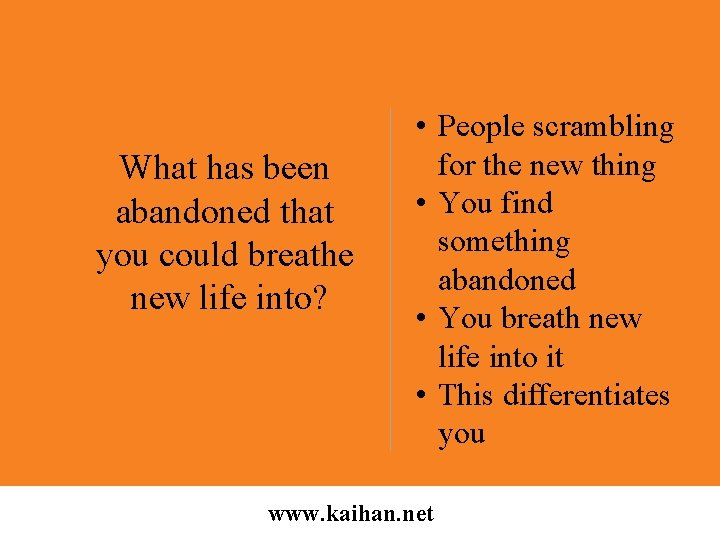 What has been abandoned that you could breathe new life into?

• People scrambling for the new thing
• You find something abandoned
• You breath new life into it
• This differentiates you

www.kaihan.net